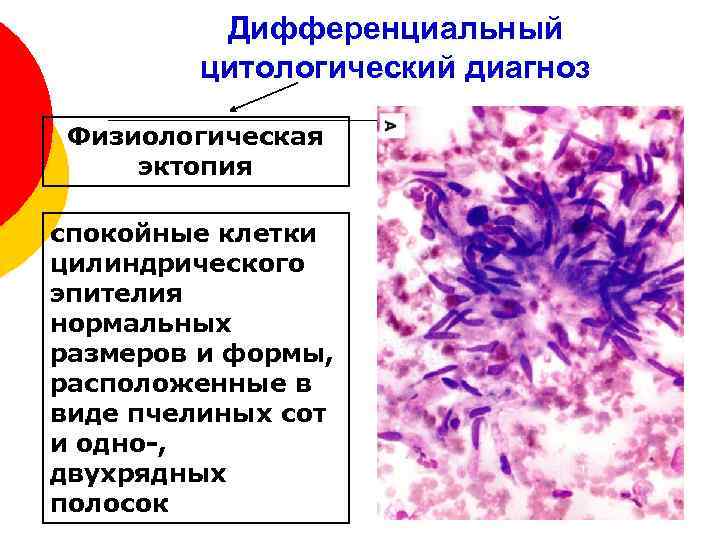 Дифференциальный цитологический диагноз

Физиологическая эктопия

спокойные клетки цилиндрического эпителия нормальных размеров и формы, расположенные в виде пчелиных сот и одно-, двухрядных полосок

A